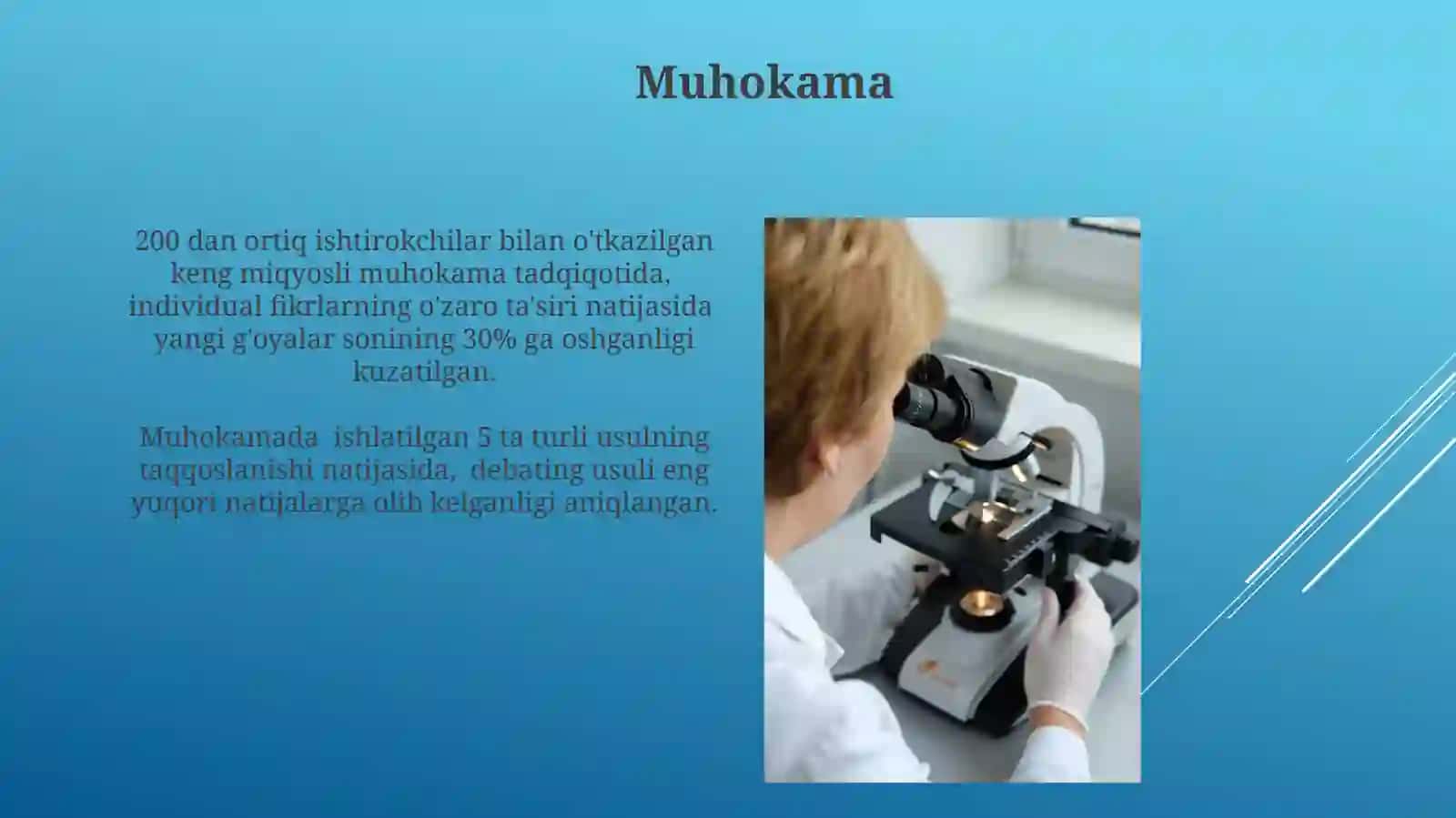 Muhokama

200 dan ortiq ishtirokchilar bilan o'tkazilgan keng miqyosli muhokama tadqiqotida, individual fikrlarning o'zaro ta'siri natijasida yangi g'oyalar sonining 30% ga oshganligi kuzatilgan.

Muhokamada ishlatilgan 5 ta turli usulning taqqoslanishi natijasida, debating usuli eng yuqori natijalarga olib kelganligi aniqlangan.